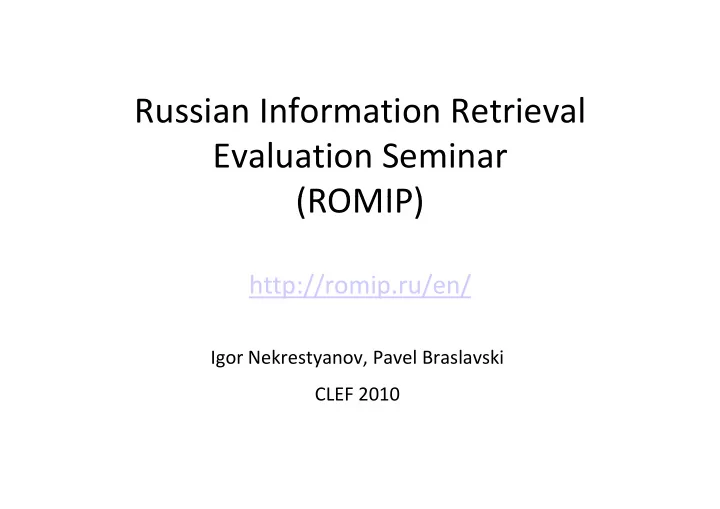 Russian Information Retrieval Evaluation Seminar (ROMIP)

http://romip.ru/en/

Igor Nekrestyanov, Pavel Braslavski

CLEF 2010